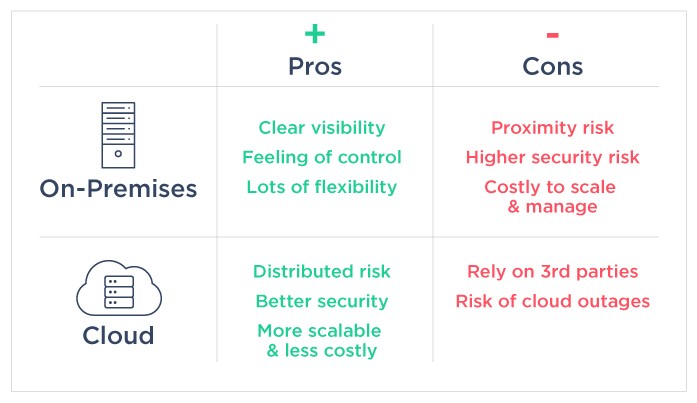 |  | + Pros | - Cons |
|---|---|---|
| On-Premises | Clear visibility<br>Feeling of control<br>Lots of flexibility | Proximity risk<br>Higher security risk<br>Costly to scale & manage |
| Cloud | Distributed risk<br>Better security<br>More scalable & less costly | Rely on 3rd parties<br>Risk of cloud outages |